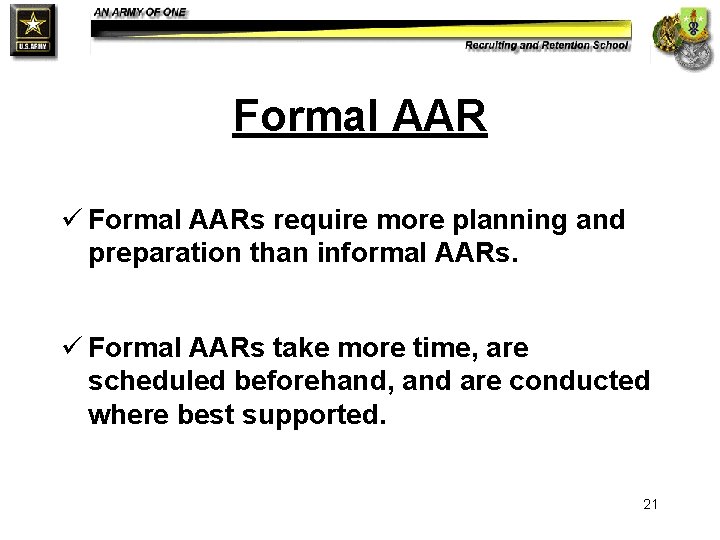 U.S. ARMY

AN ARMY OF ONE

Recruiting and Retention School

Formal AAR

✓ Formal AARs require more planning and preparation than informal AARs.

✓ Formal AARs take more time, are scheduled beforehand, and are conducted where best supported.

21